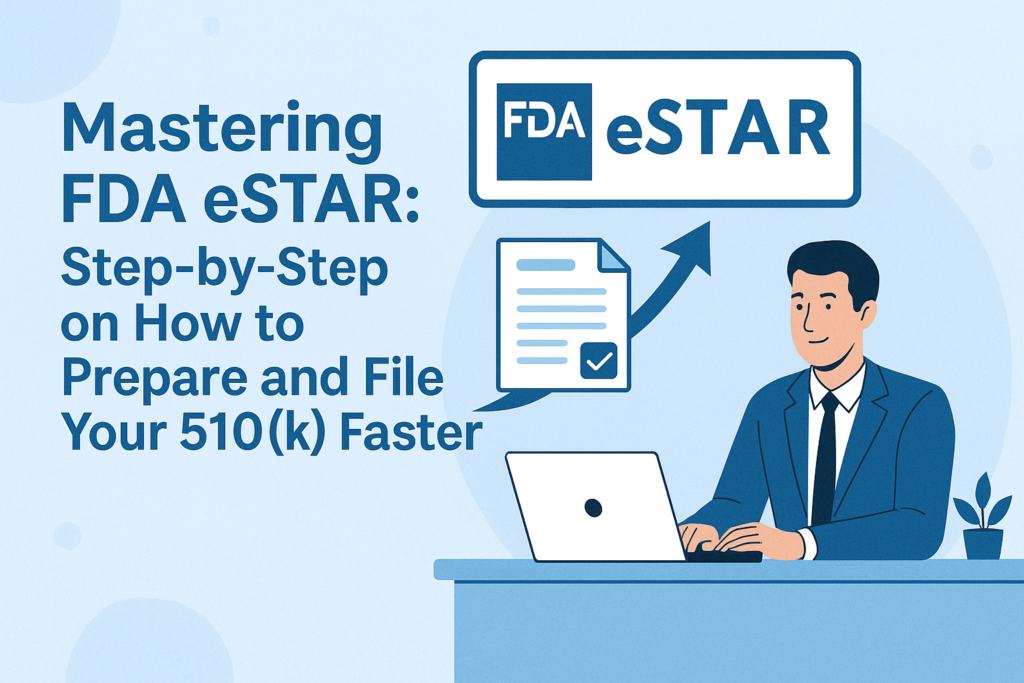 Mastering FDA eSTAR: Step-by-Step on How to Prepare and File Your 510(k) Faster

FDA eSTAR